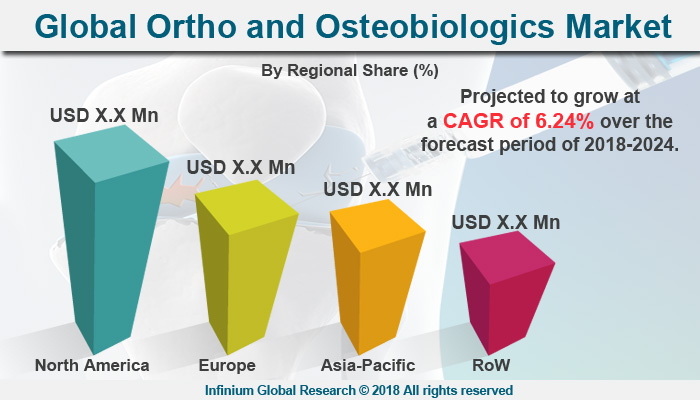 Global Ortho and Osteobiologics Market

By Regional Share (%)

Projected to grow at a CAGR of 6.24% over the forecast period of 2018-2024.

USD X.X Mn

USD X.X Mn

USD X.X Mn

USD X.X Mn

North America

Europe

Asia-Pacific

RoW

Infinium Global Research © 2018 All rights reserved